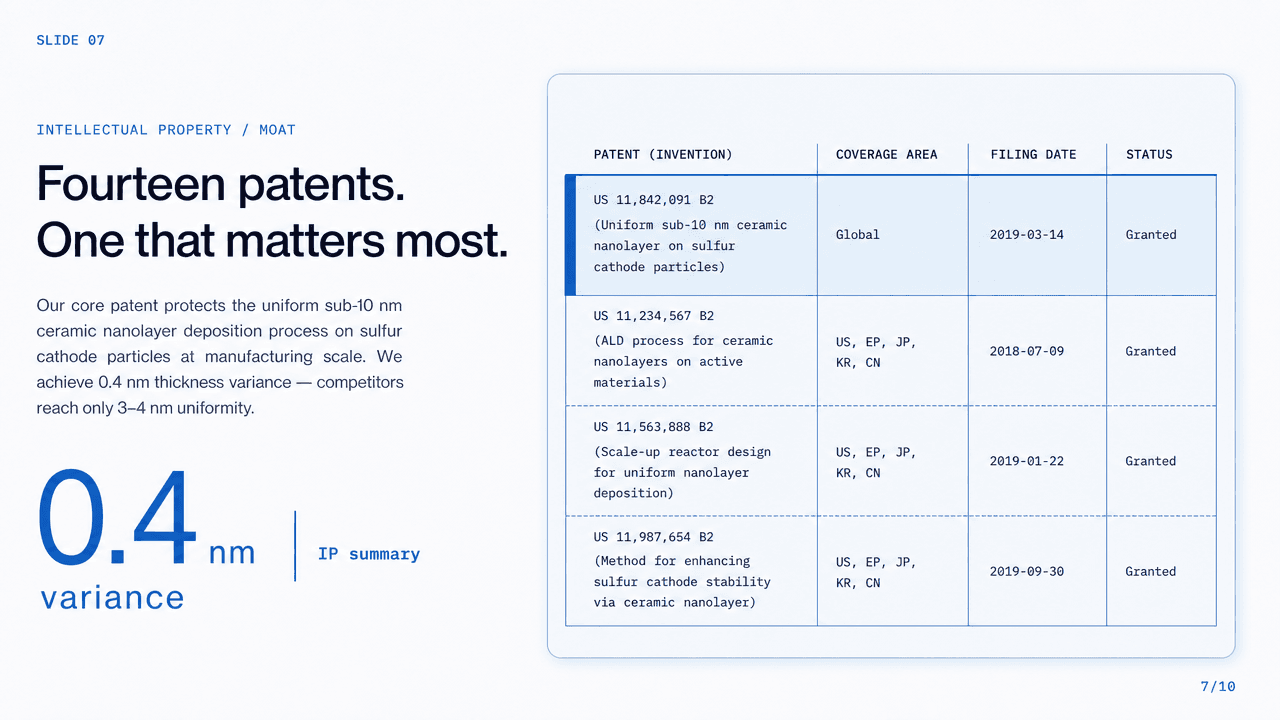 SLIDE 07

INTELLECTUAL PROPERTY / MOAT

Fourteen patents.
One that matters most.

Our core patent protects the uniform sub-10 nm ceramic nanolayer deposition process on sulfur cathode particles at manufacturing scale. We achieve 0.4 nm thickness variance — competitors reach only 3–4 nm uniformity.

0.4 nm
variance

IP summary

| PATENT (INVENTION) | COVERAGE AREA | FILING DATE | STATUS |
|---|---|---|---|
| US 11,842,091 B2 (Uniform sub-10 nm ceramic nanolayer on sulfur cathode particles) | Global | 2019-03-14 | Granted |
| US 11,234,567 B2 (ALD process for ceramic nanolayers on active materials) | US, EP, JP, KR, CN | 2018-07-09 | Granted |
| US 11,563,888 B2 (Scale-up reactor design for uniform nanolayer deposition) | US, EP, JP, KR, CN | 2019-01-22 | Granted |
| US 11,987,654 B2 (Method for enhancing sulfur cathode stability via ceramic nanolayer) | US, EP, JP, KR, CN | 2019-09-30 | Granted |

7/10